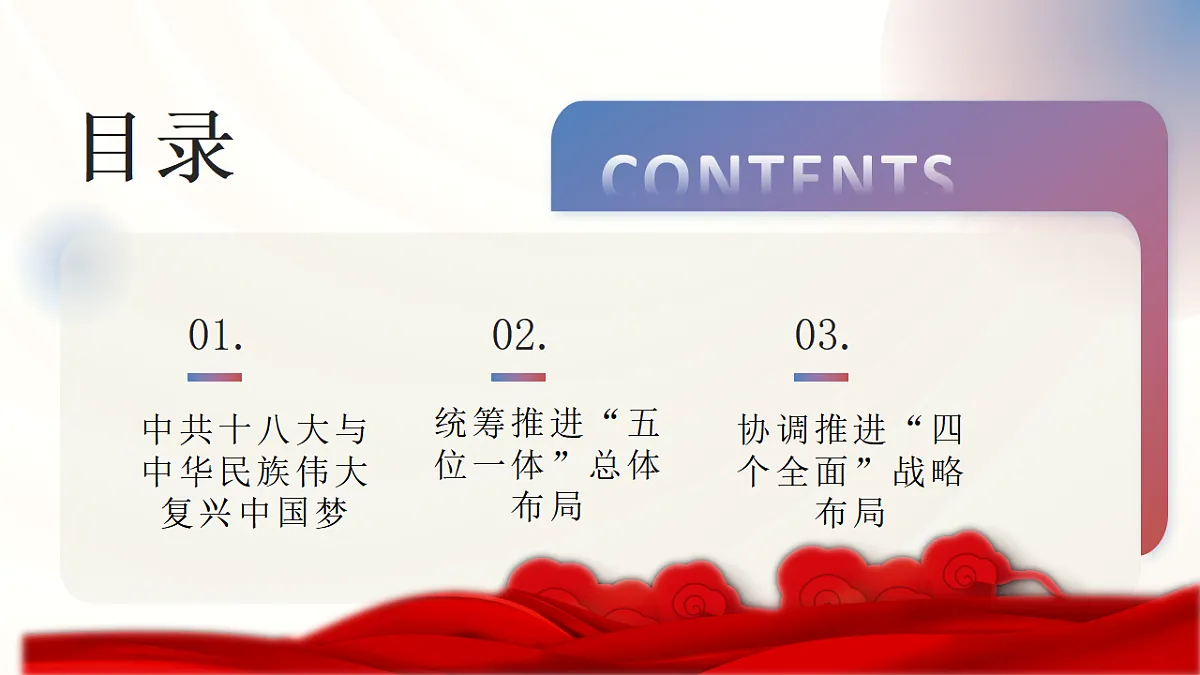 目录

CONTENTS

01.

中共十八大与中华民族伟大复兴中国梦

02.

统筹推进“五位一体”总体布局

03.

协调推进“四个全面”战略布局